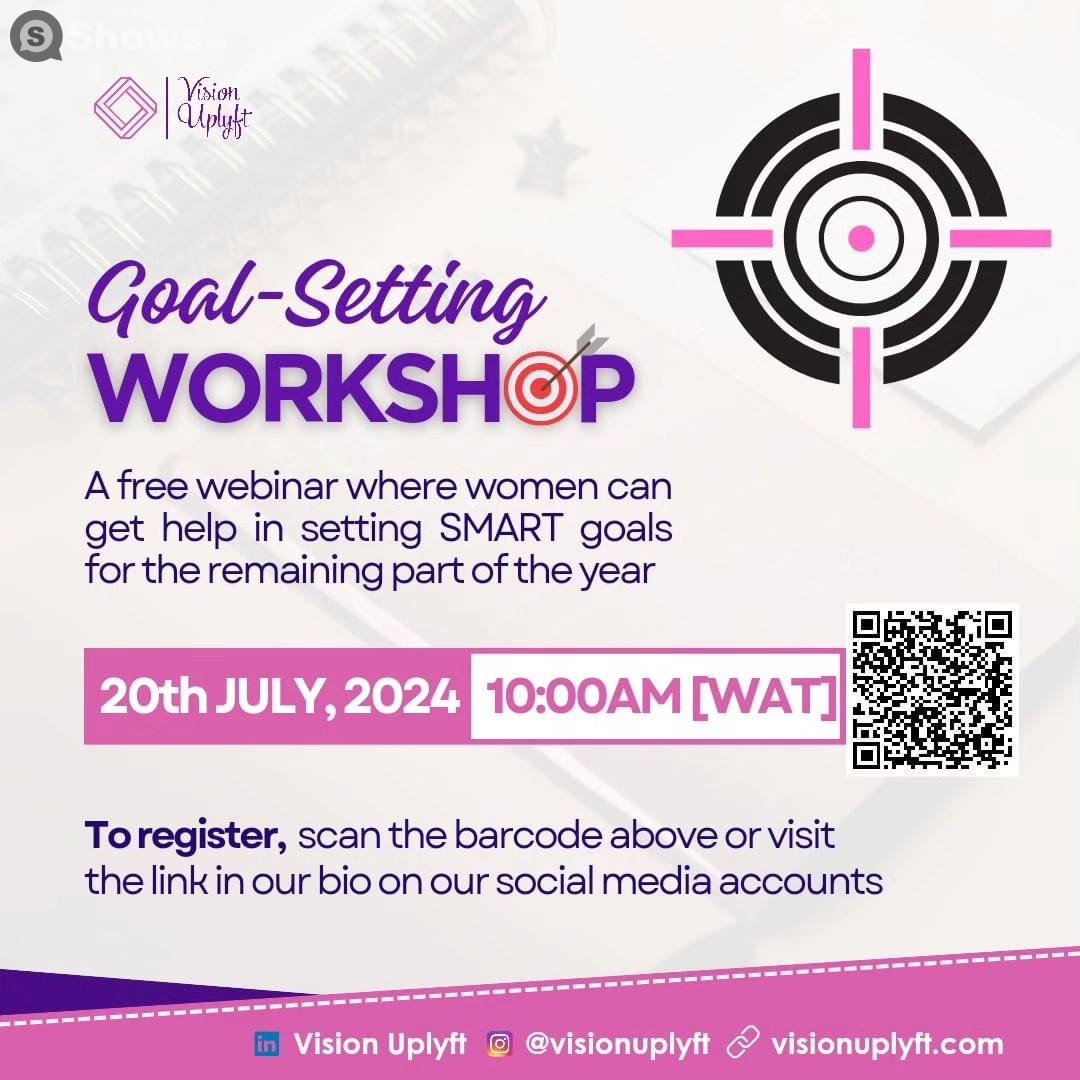 Shows.ng

Vision Uplyft

Goal-Setting WORKSHOP

A free webinar where women can get help in setting SMART goals for the remaining part of the year

20th JULY, 2024 10:00AM [WAT]

To register, scan the barcode above or visit the link in our bio on our social media accounts

Vision Uplyft @visionuplyft visionuplyft.com